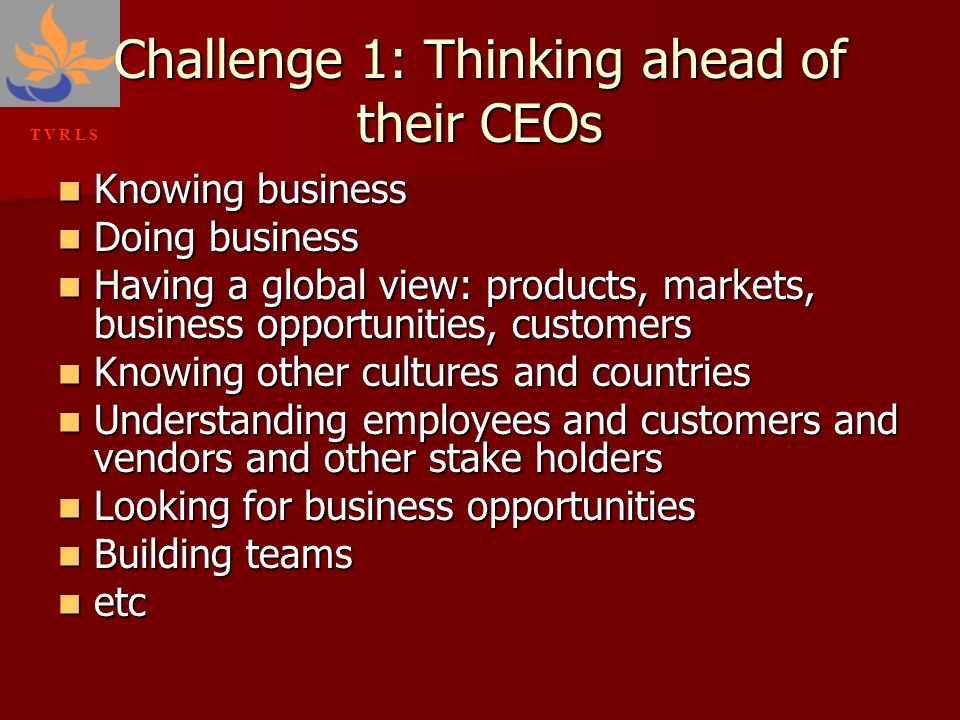 T V R L S

Challenge 1: Thinking ahead of their CEOs

- Knowing business
- Doing business
- Having a global view: products, markets, business opportunities, customers
- Knowing other cultures and countries
- Understanding employees and customers and vendors and other stake holders
- Looking for business opportunities
- Building teams
- etc